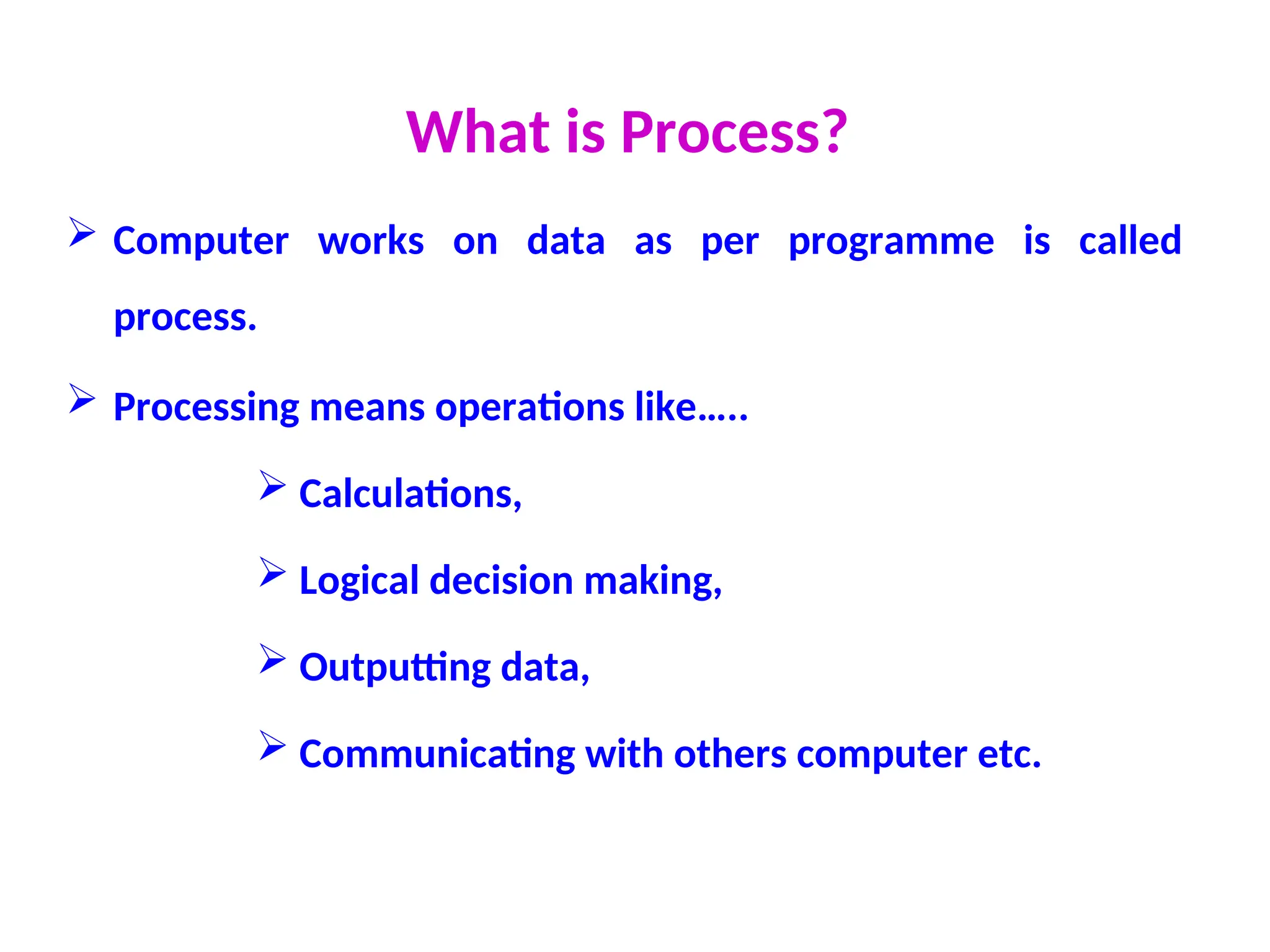 What is Process?

➢ Computer works on data as per programme is called process.

➢ Processing means operations like…..

➢ Calculations,

➢ Logical decision making,

➢ Outputting data,

➢ Communicating with others computer etc.